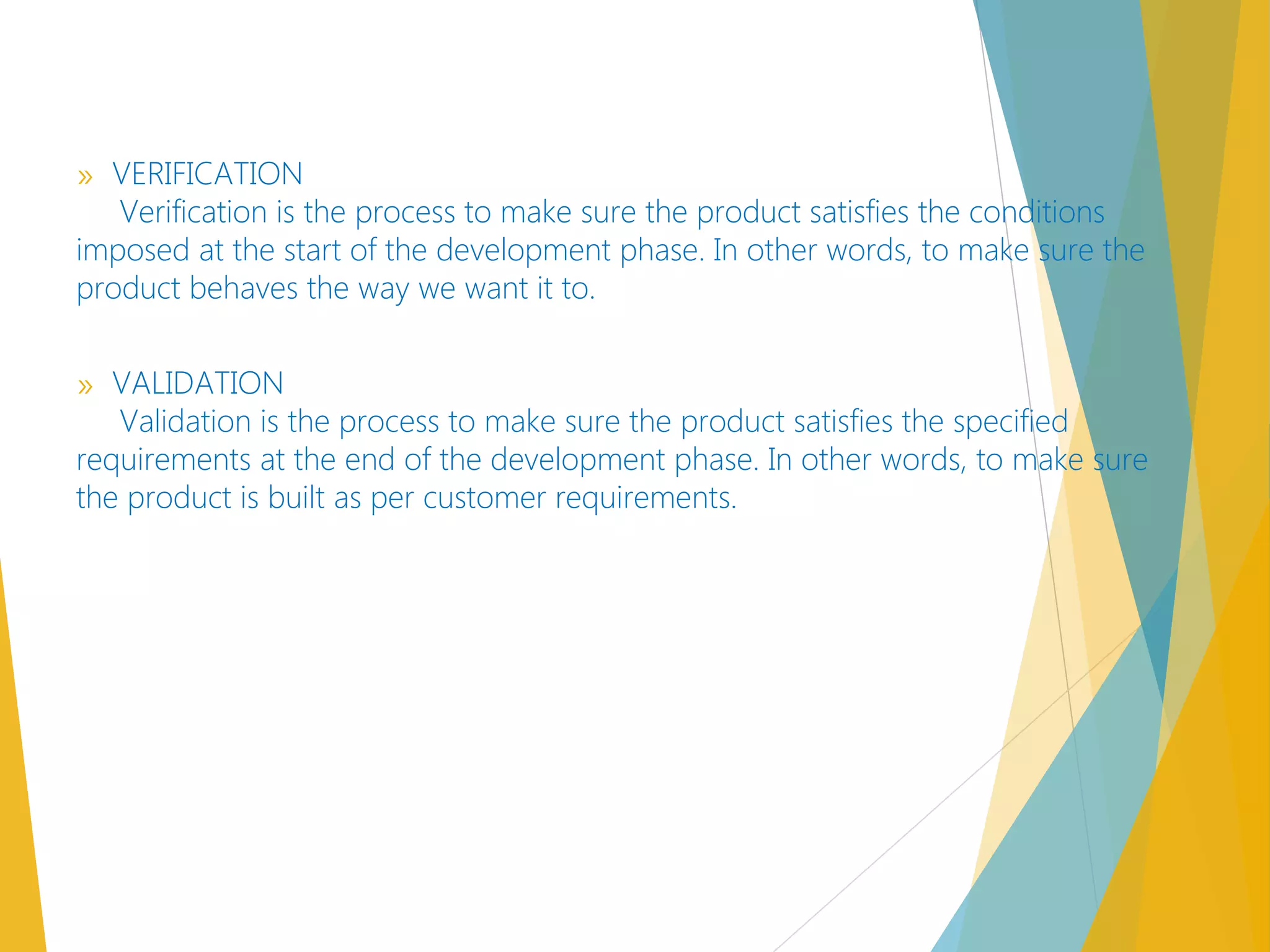 » VERIFICATION
Verification is the process to make sure the product satisfies the conditions imposed at the start of the development phase. In other words, to make sure the product behaves the way we want it to.

» VALIDATION
Validation is the process to make sure the product satisfies the specified requirements at the end of the development phase. In other words, to make sure the product is built as per customer requirements.